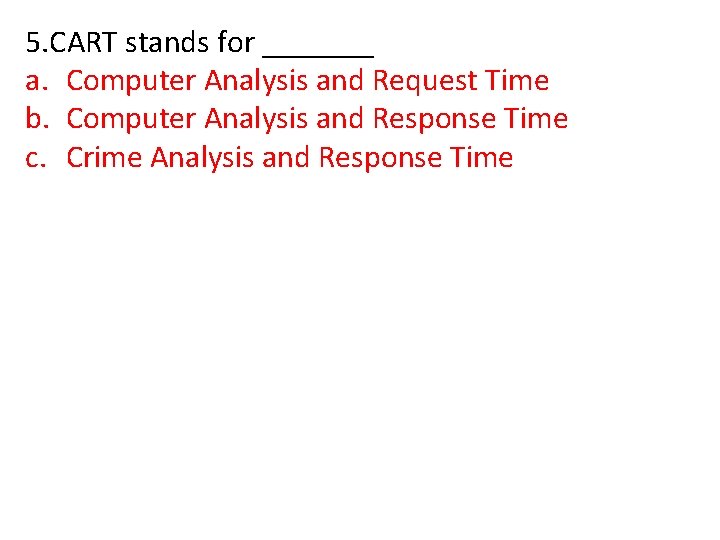 5.CART stands for _______
a. Computer Analysis and Request Time
b. Computer Analysis and Response Time
c. Crime Analysis and Response Time